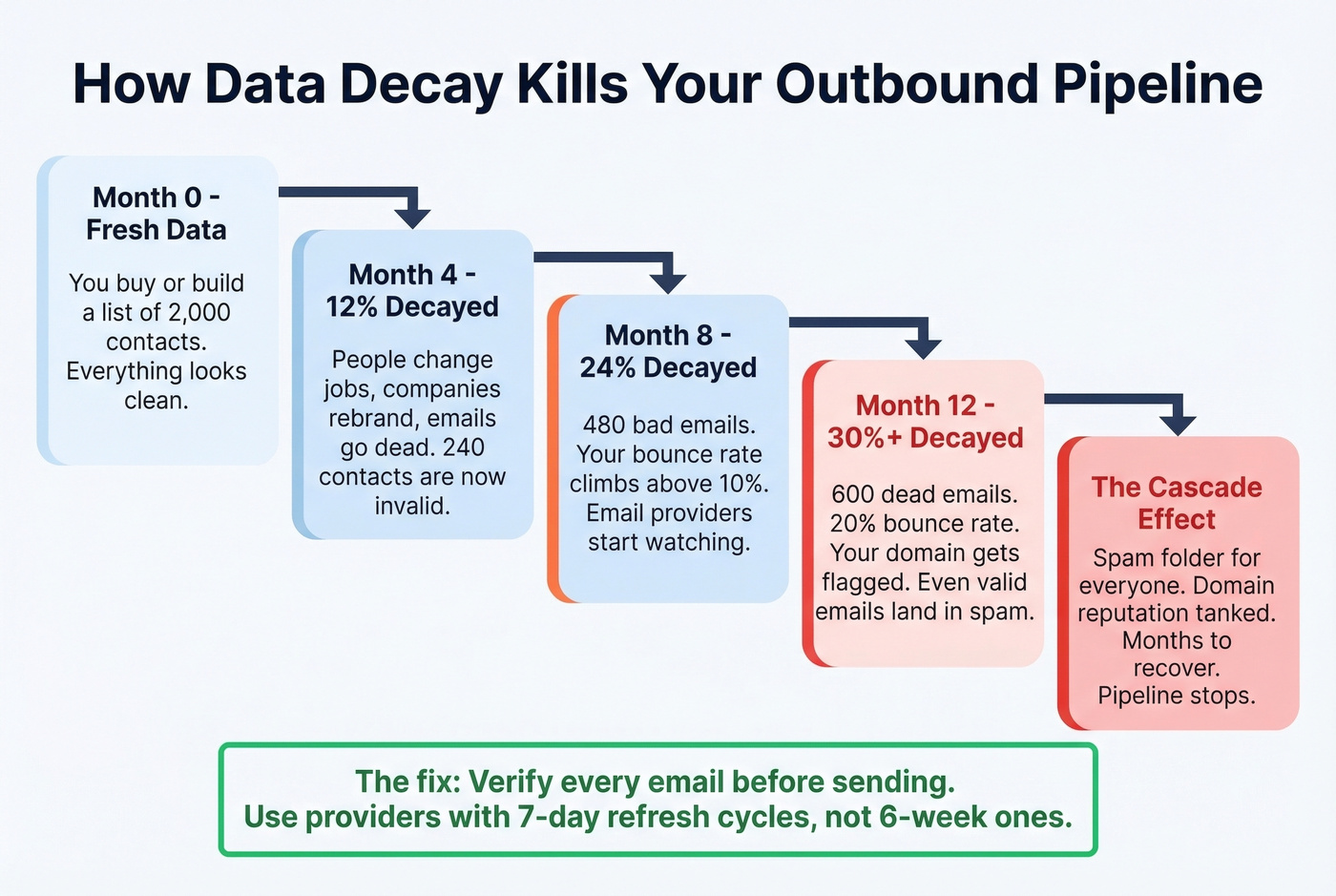 How Data Decay Kills Your Outbound Pipeline

Month 0 - Fresh Data

You buy or build a list of 2,000 contacts. Everything looks clean.

Month 4 - 12% Decayed

People change jobs, companies rebrand, emails go dead. 240 contacts are now invalid.

Month 8 - 24% Decayed

480 bad emails. Your bounce rate climbs above 10%. Email providers start watching.

Month 12 - 30%+ Decayed

600 dead emails. 20% bounce rate. Your domain gets flagged. Even valid emails land in spam.

The Cascade Effect

Spam folder for everyone. Domain reputation tanked. Months to recover. Pipeline stops.

The fix: Verify every email before sending.
Use providers with 7-day refresh cycles, not 6-week ones.